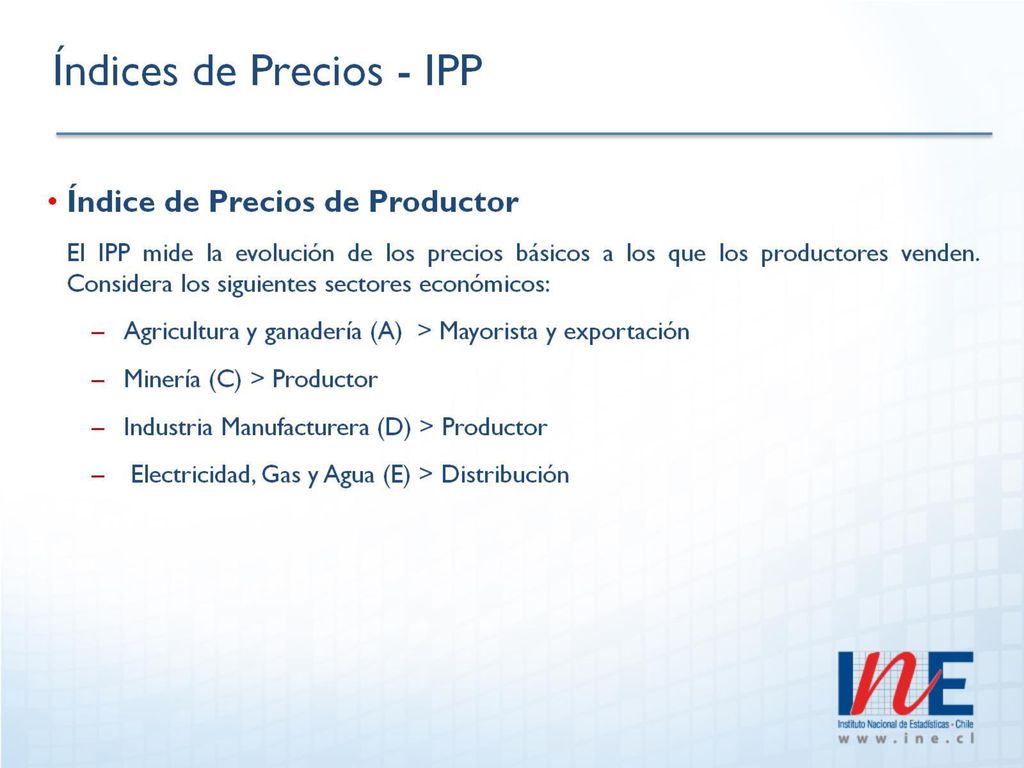 Índices de Precios - IPP

• Índice de Precios de Productor

El IPP mide la evolución de los precios básicos a los que los productores venden. Considera los siguientes sectores económicos:

– Agricultura y ganadería (A) > Mayorista y exportación

– Minería (C) > Productor

– Industria Manufacturera (D) > Productor

– Electricidad, Gas y Agua (E) > Distribución

INE
Instituto Nacional de Estadísticas - Chile
www.ine.cl